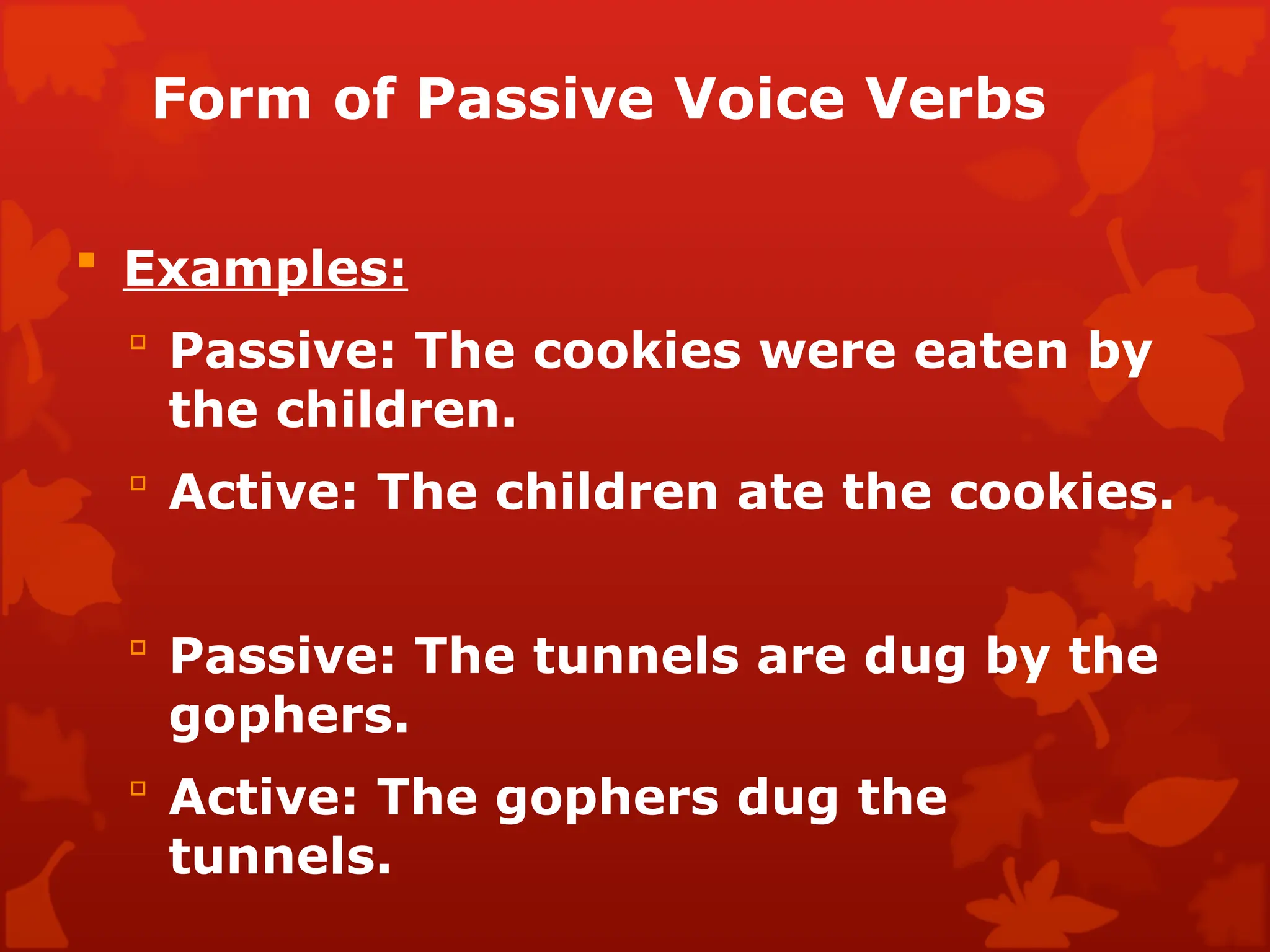 Form of Passive Voice Verbs

Examples:

Passive: The cookies were eaten by the children.

Active: The children ate the cookies.

Passive: The tunnels are dug by the gophers.

Active: The gophers dug the tunnels.